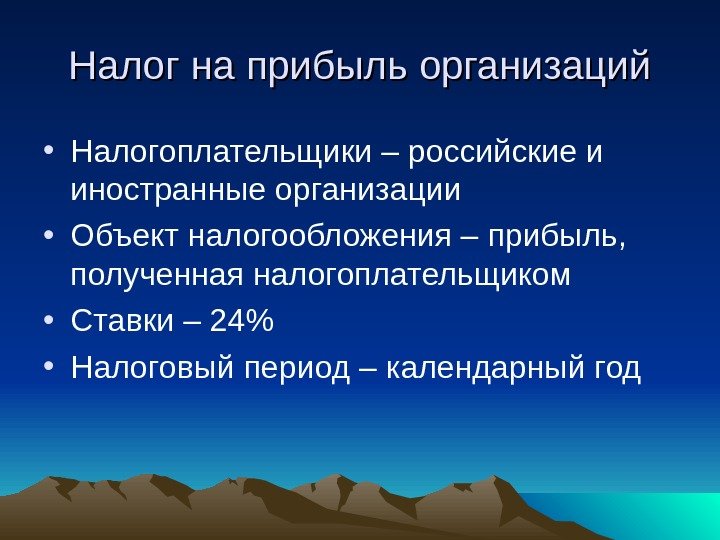 Налог на прибыль организаций

• Налогоплательщики – российские и иностранные организации
• Объект налогообложения – прибыль, полученная налогоплательщиком
• Ставки – 24%
• Налоговый период – календарный год